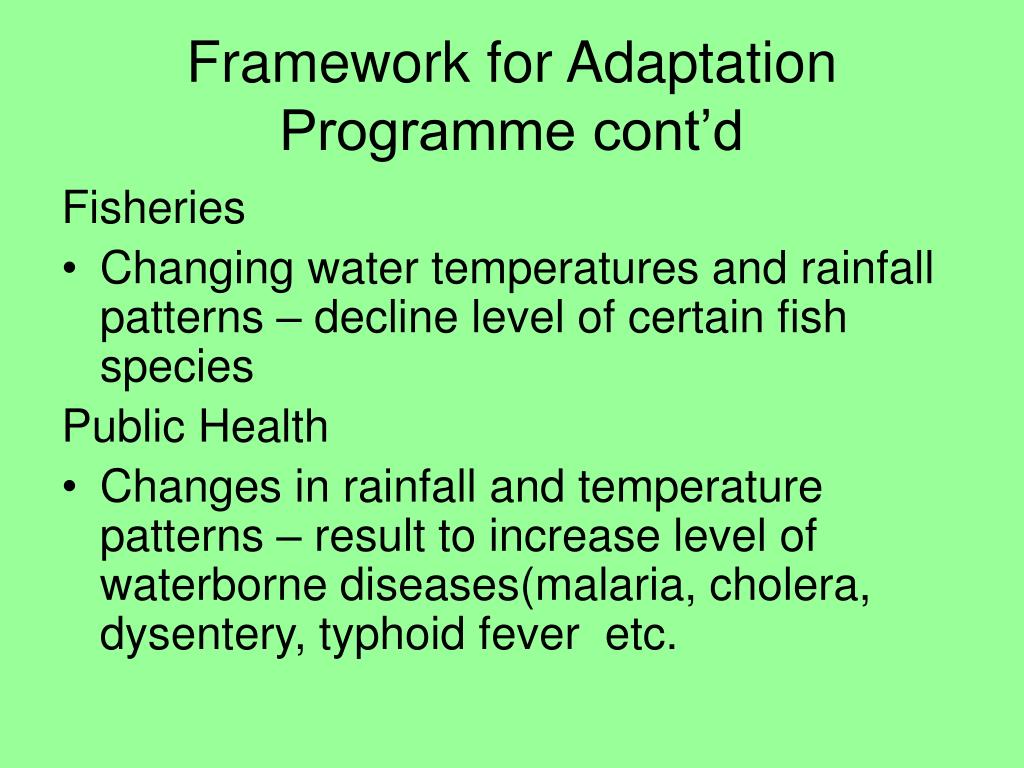 Framework for Adaptation Programme cont’d

Fisheries

• Changing water temperatures and rainfall patterns – decline level of certain fish species

Public Health

• Changes in rainfall and temperature patterns – result to increase level of waterborne diseases(malaria, cholera, dysentery, typhoid fever etc.